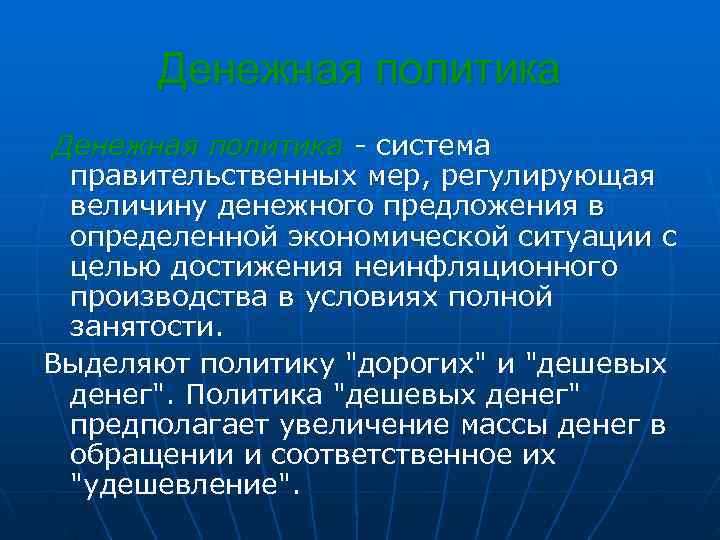 Денежная политика

Денежная политика - система правительственных мер, регулирующая величину денежного предложения в определенной экономической ситуации с целью достижения неинфляционного производства в условиях полной занятости.

Выделяют политику "дорогих" и "дешевых денег". Политика "дешевых денег" предполагает увеличение массы денег в обращении и соответственное их "удешевление".